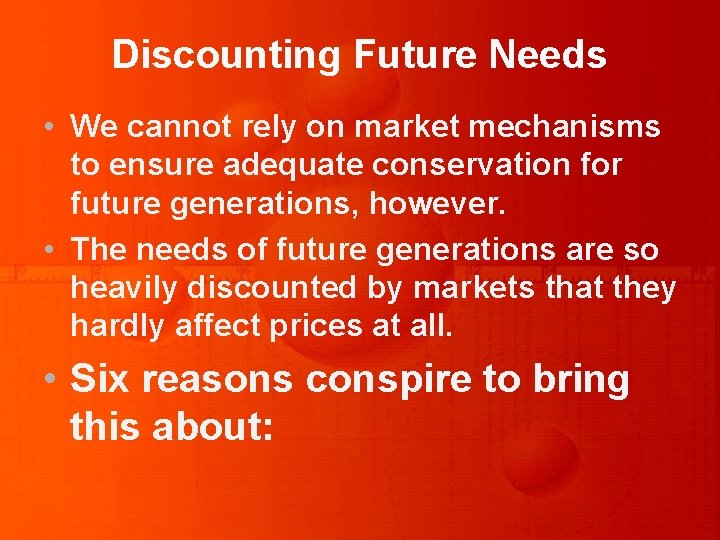 Discounting Future Needs

• We cannot rely on market mechanisms to ensure adequate conservation for future generations, however.

• The needs of future generations are so heavily discounted by markets that they hardly affect prices at all.

• Six reasons conspire to bring this about: